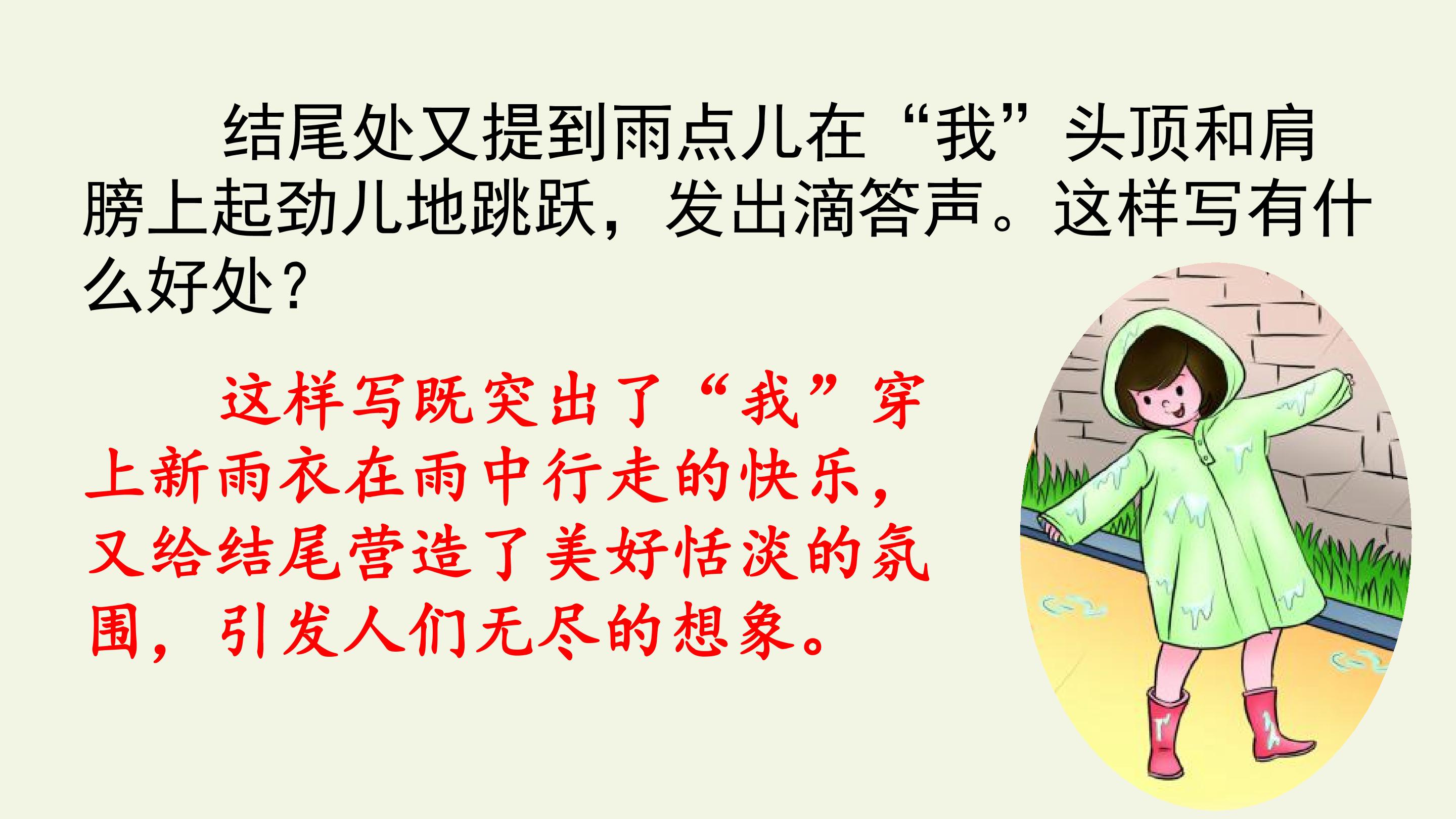 结尾处又提到雨点儿在“我”头顶和肩膀上起劲儿地跳跃，发出滴答声。这样写有什么好处？

这样写既突出了“我”穿上新雨衣在雨中行走的快乐，又给结尾营造了美好恬淡的氛围，引发人们无尽的想象。